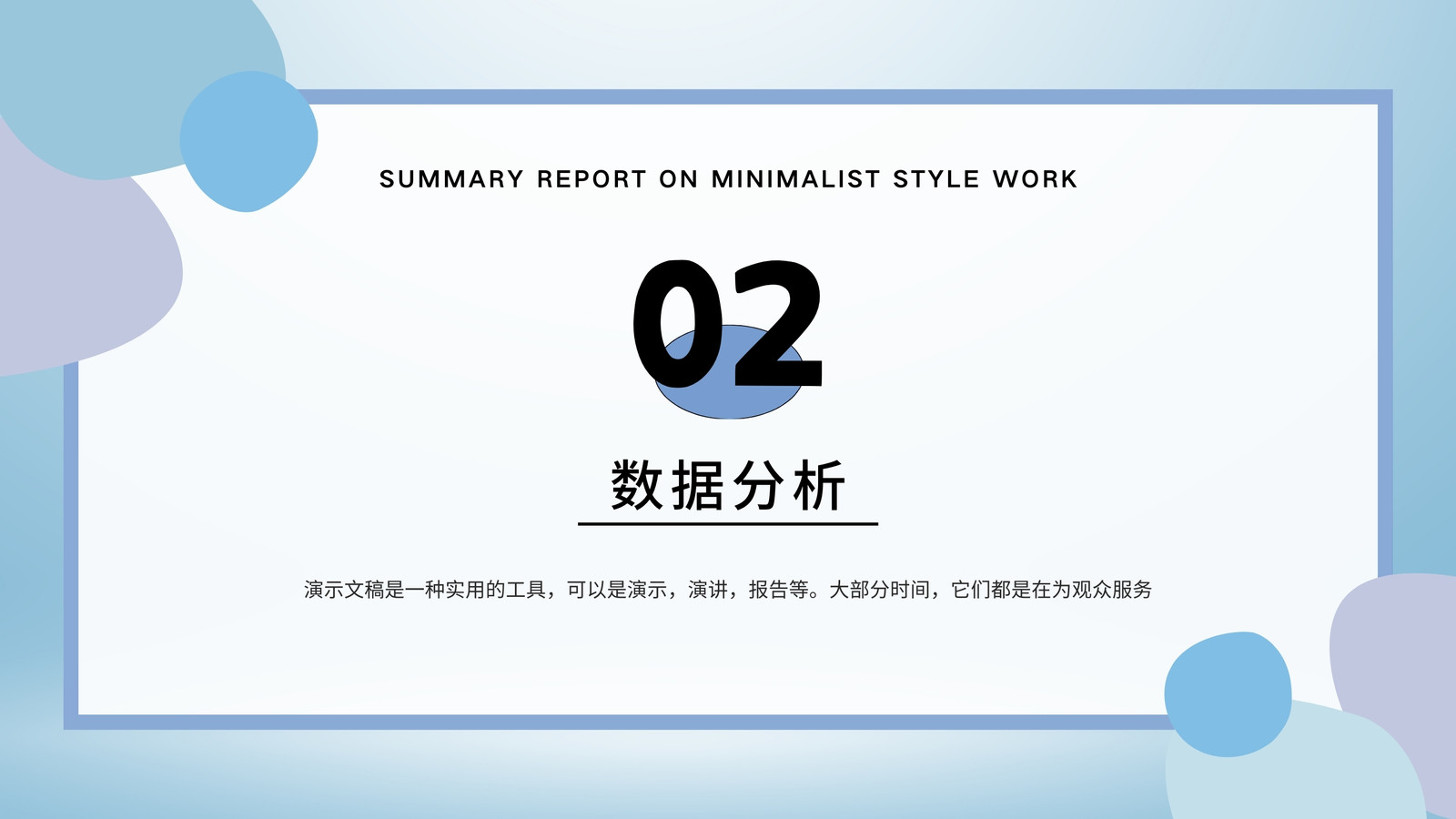 SUMMARY REPORT ON MINIMALIST STYLE WORK

02

数据分析

演示文稿是一种实用的工具，可以是演示，演讲，报告等。大部分时间，它们都是在为观众服务